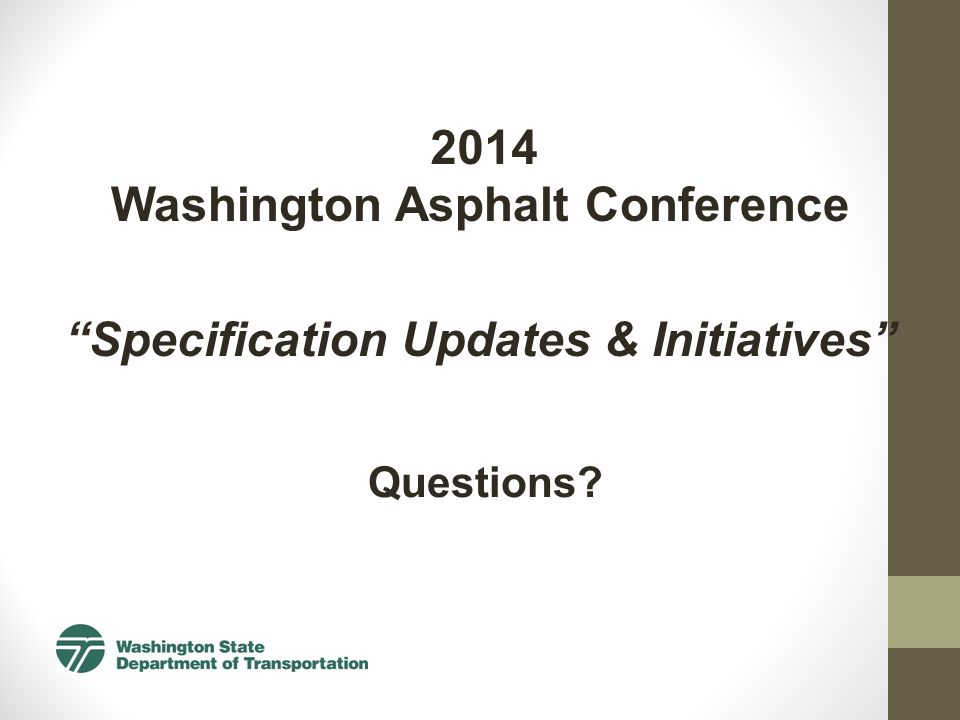 2014
Washington Asphalt Conference

“Specification Updates & Initiatives”

Questions?

Washington State
Department of Transportation